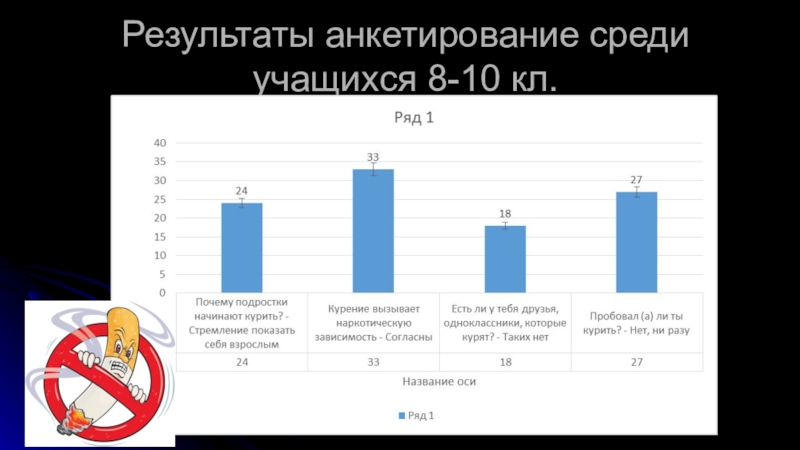 Результаты анкетирование среди учащихся 8-10 кл.

Ряд 1

40
35
30
25
20
15
10
5
0

24
33
18
27

| Почему подростки начинают курить? - Стремление показать себя взрослым | Курение вызывает наркотическую зависимость - Согласны | Есть ли у тебя друзья, одноклассники, которые курят? - Таких нет | Пробовал (а) ли ты курить? - Нет, ни разу |
|---|---|---|---|
| 24 | 33 | 18 | 27 |

Название оси

Ряд 1